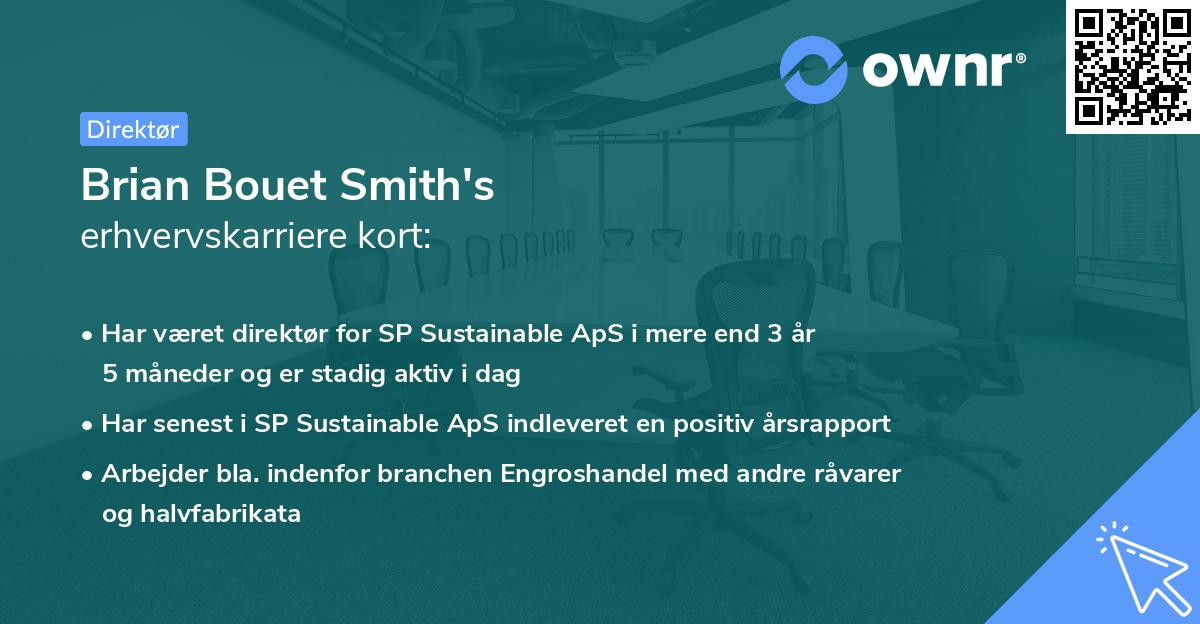 ownr®

Direktør

Brian Bouet Smith's
erhvervskarriere kort:

• Har været direktør for SP Sustainable ApS i mere end 3 år 5 måneder og er stadig aktiv i dag

• Har senest i SP Sustainable ApS indleveret en positiv årsrapport

• Arbejder bla. indenfor branchen Engroshandel med andre råvarer og halvfabrikata